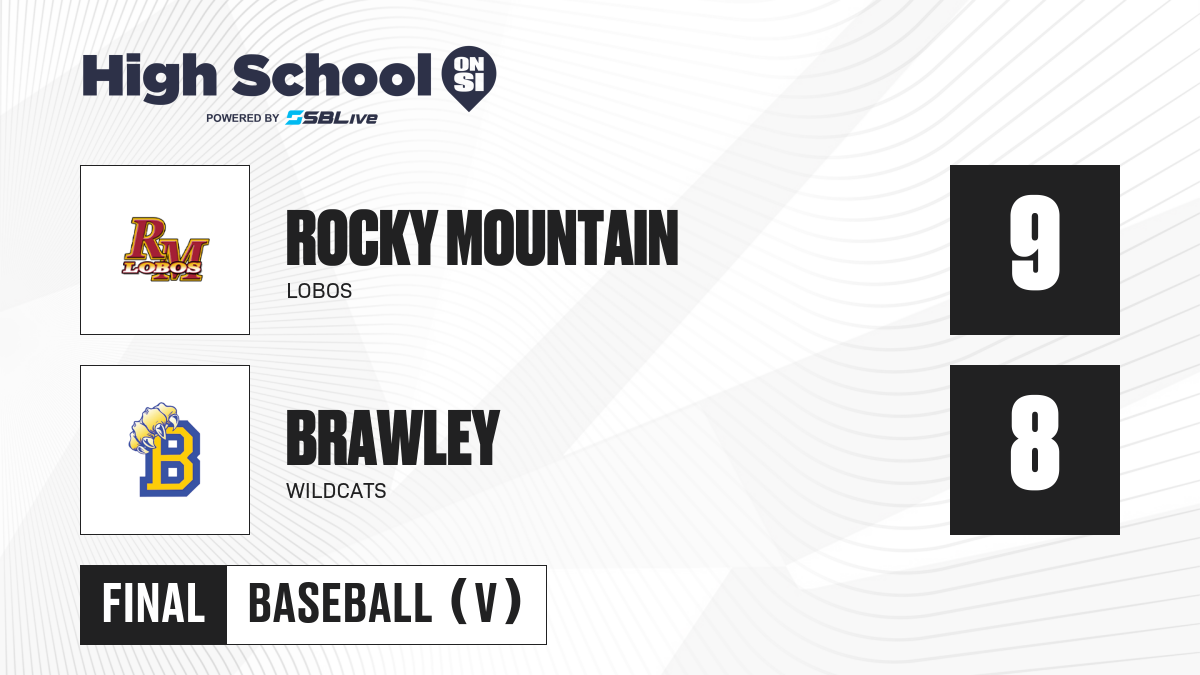 High School ON SI
POWERED BY SBLive

RM LOBOS

ROCKY MOUNTAIN
LOBOS

9

B

BRAWLEY
WILDCATS

8

FINAL BASEBALL (V)